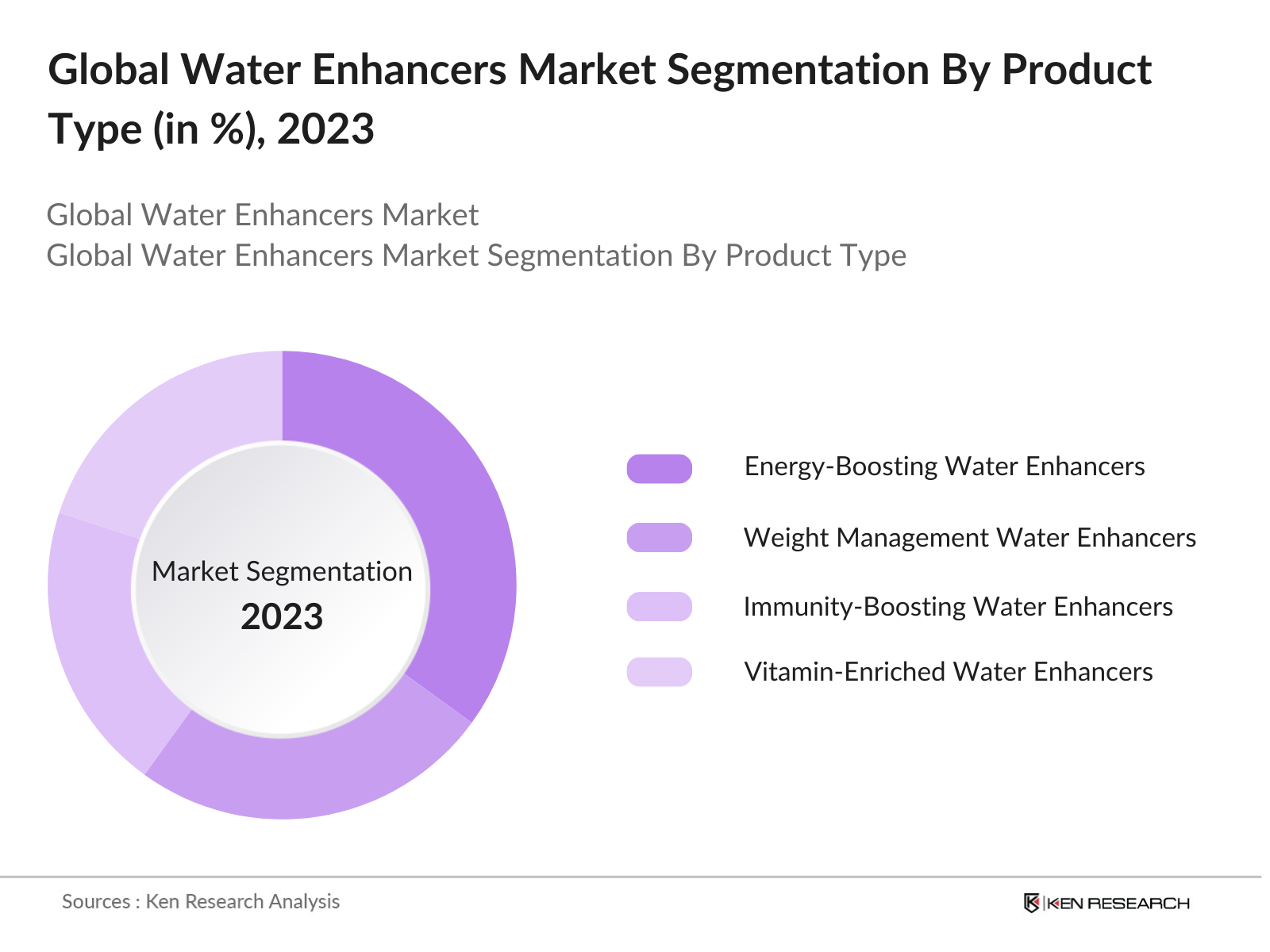 Global Water Enhancers Market Segmentation By Product Type (in %), 2023

Global Water Enhancers Market
Global Water Enhancers Market Segmentation By Product Type

Market Segmentation
2023

Energy-Boosting Water Enhancers
Weight Management Water Enhancers
Immunity-Boosting Water Enhancers
Vitamin-Enriched Water Enhancers

Sources : Ken Research Analysis

KEN RESEARCH